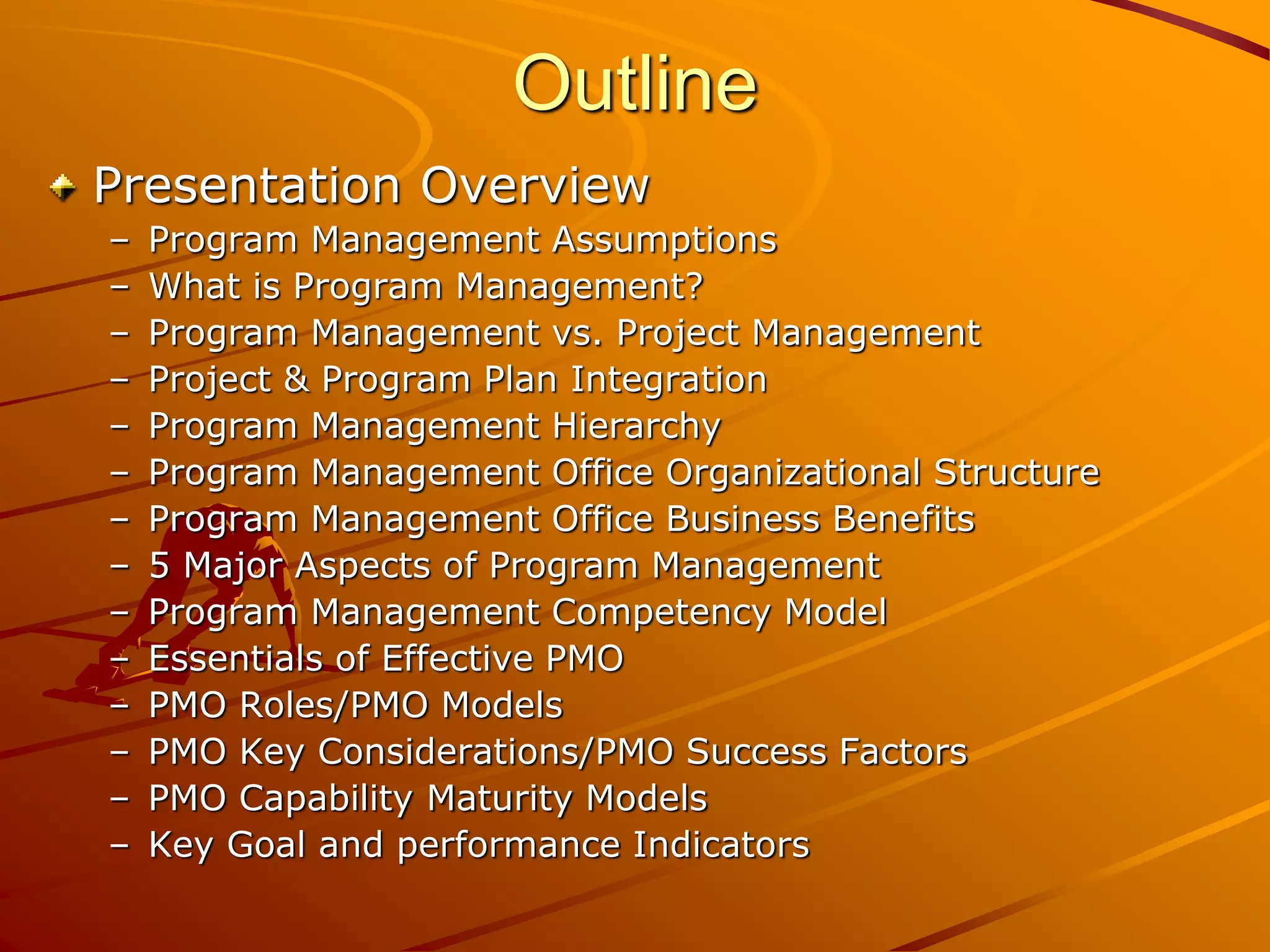 Outline

Presentation Overview

– Program Management Assumptions
– What is Program Management?
– Program Management vs. Project Management
– Project & Program Plan Integration
– Program Management Hierarchy
– Program Management Office Organizational Structure
– Program Management Office Business Benefits
– 5 Major Aspects of Program Management
– Program Management Competency Model
– Essentials of Effective PMO
– PMO Roles/PMO Models
– PMO Key Considerations/PMO Success Factors
– PMO Capability Maturity Models
– Key Goal and performance Indicators